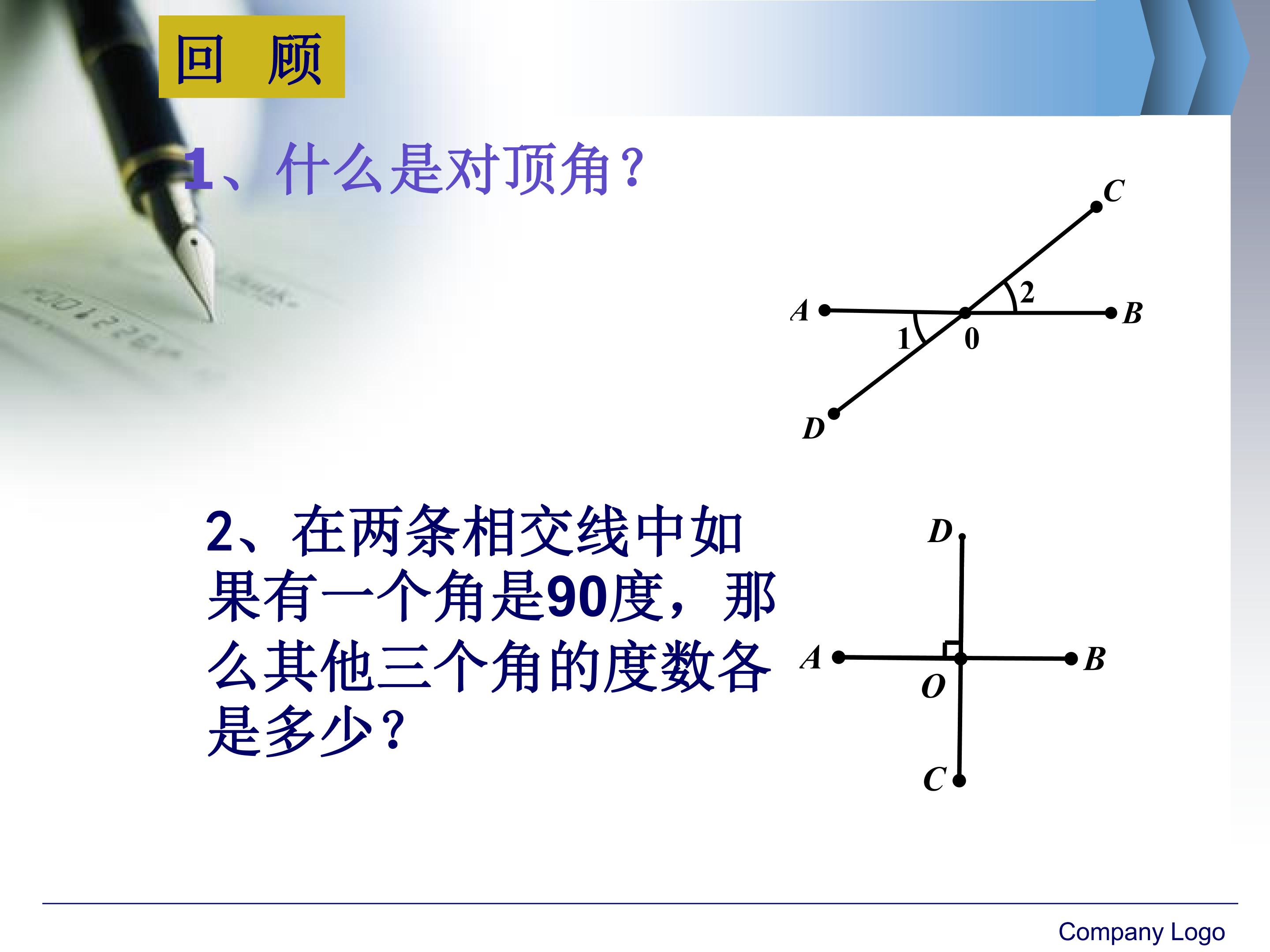 回 顾

1、什么是对顶角？

C
2
A
B
1
0
D

2、在两条相交线中如果有一个角是90度，那么其他三个角的度数各是多少？

D
A
B
O
C

Company Logo